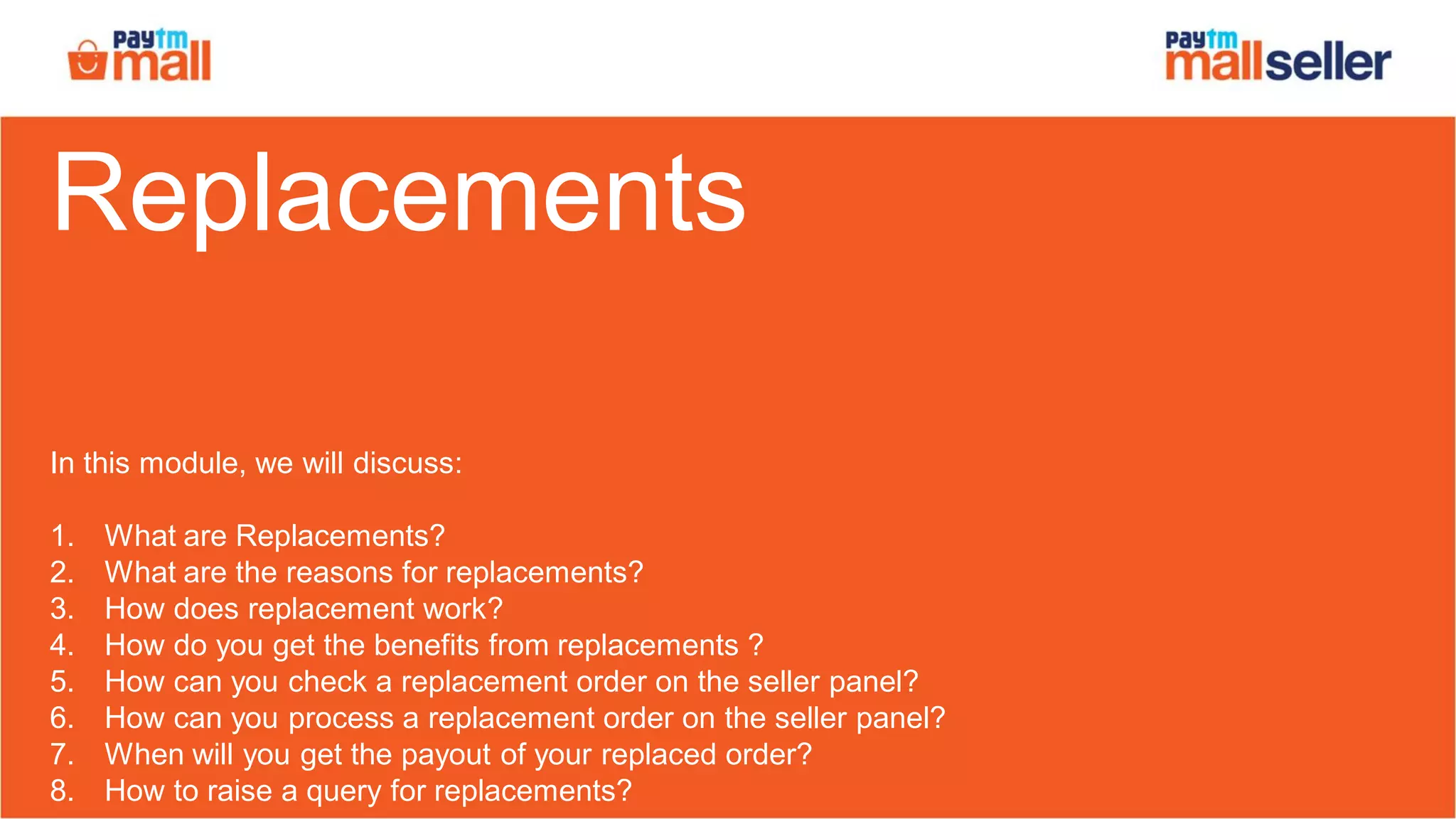 Paytm mall

Paytm mallseller

Replacements

In this module, we will discuss:

1. What are Replacements?
2. What are the reasons for replacements?
3. How does replacement work?
4. How do you get the benefits from replacements ?
5. How can you check a replacement order on the seller panel?
6. How can you process a replacement order on the seller panel?
7. When will you get the payout of your replaced order?
8. How to raise a query for replacements?